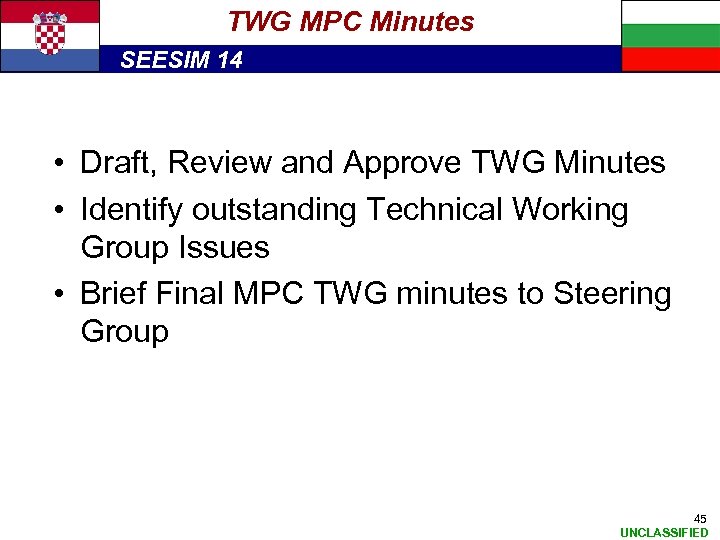 TWG MPC Minutes

SEESIM 14

• Draft, Review and Approve TWG Minutes
• Identify outstanding Technical Working Group Issues
• Brief Final MPC TWG minutes to Steering Group

45

UNCLASSIFIED